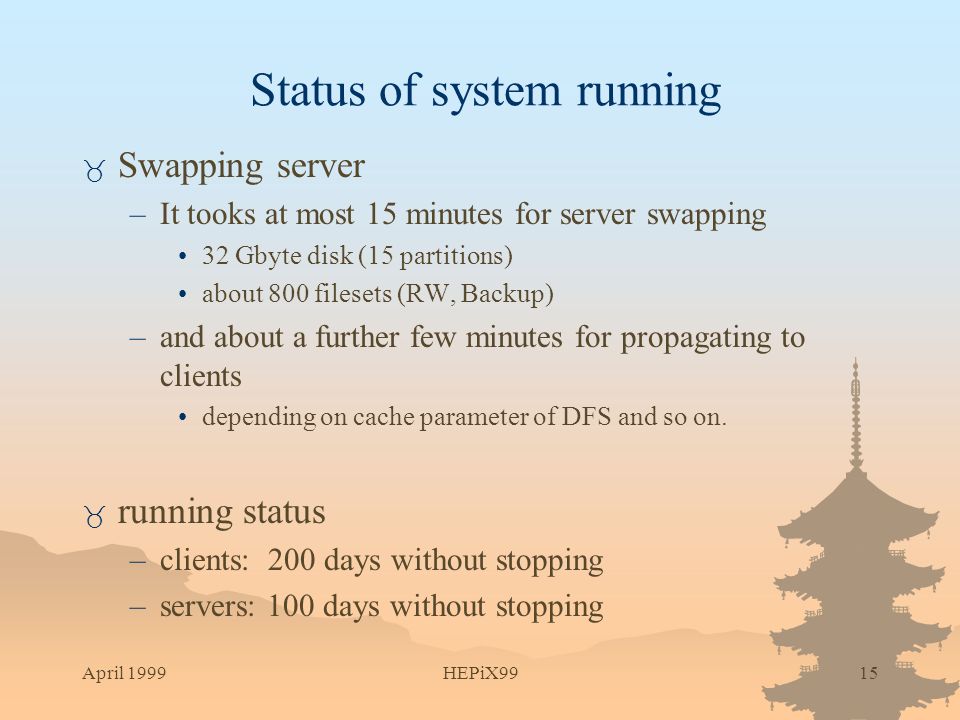 Status of system running

Swapping server

– It tooks at most 15 minutes for server swapping

• 32 Gbyte disk (15 partitions)

• about 800 filesets (RW, Backup)

– and about a further few minutes for propagating to clients

• depending on cache parameter of DFS and so on.

running status

– clients: 200 days without stopping

– servers: 100 days without stopping

April 1999

HEPiX99

15